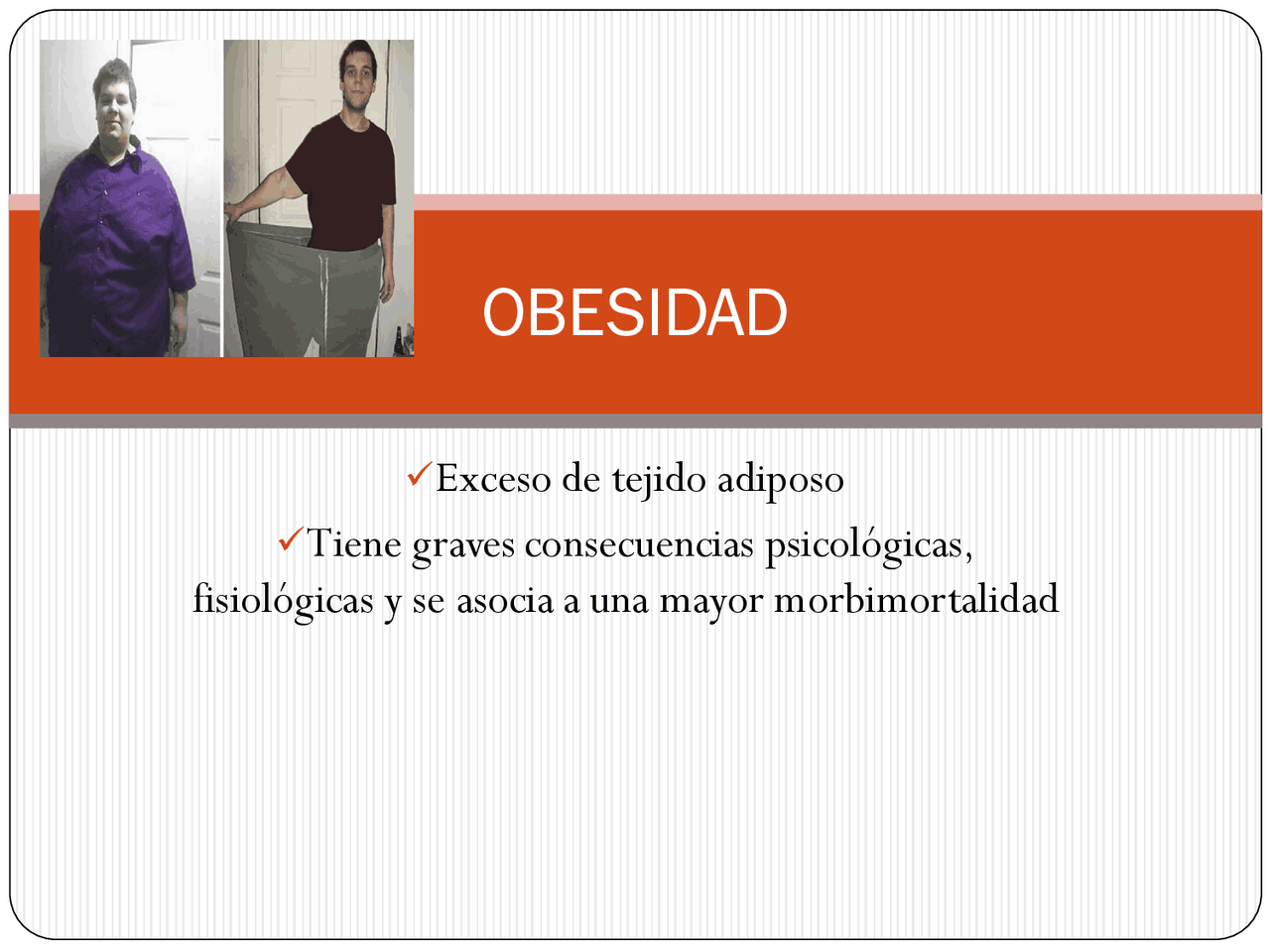 OBESIDAD

✓Exceso de tejido adiposo

✓Tiene graves consecuencias psicológicas, fisiológicas y se asocia a una mayor morbimortalidad